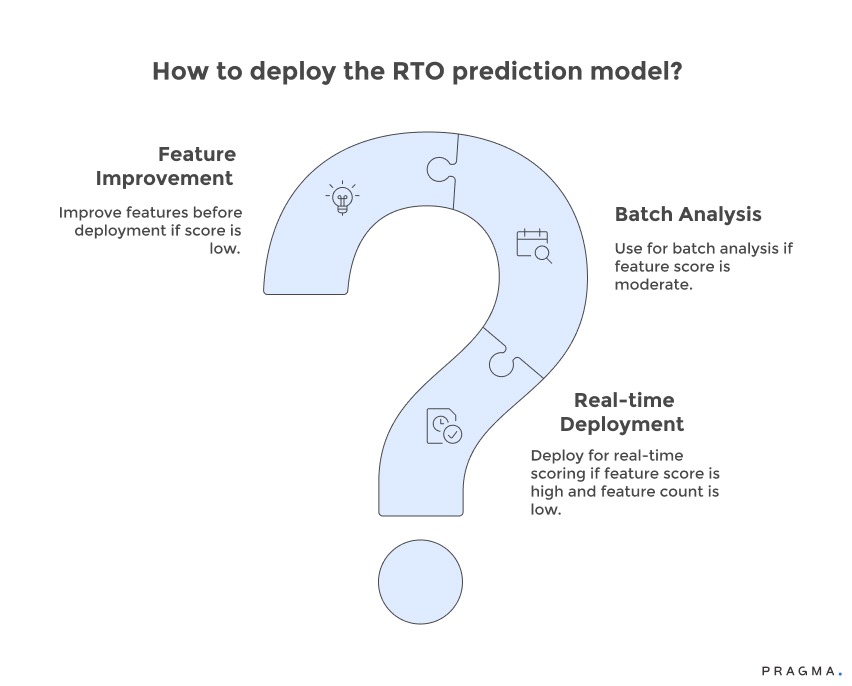 How to deploy the RTO prediction model?

Feature Improvement

Improve features before deployment if score is low.

Batch Analysis

Use for batch analysis if feature score is moderate.

Real-time Deployment

Deploy for real-time scoring if feature score is high and feature count is low.

PRAGMA.